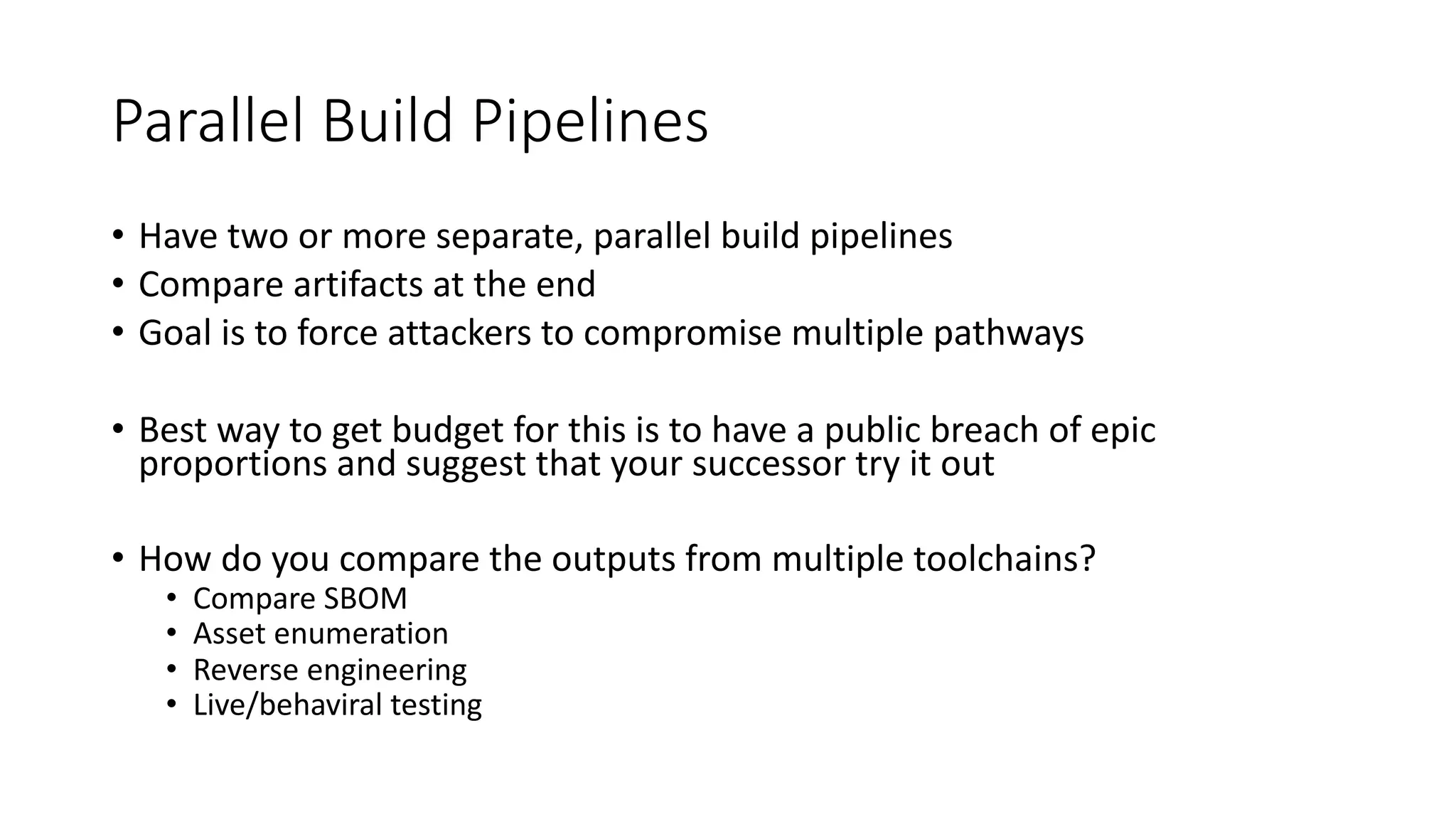 Parallel Build Pipelines

• Have two or more separate, parallel build pipelines
• Compare artifacts at the end
• Goal is to force attackers to compromise multiple pathways

• Best way to get budget for this is to have a public breach of epic proportions and suggest that your successor try it out

• How do you compare the outputs from multiple toolchains?
  • Compare SBOM
  • Asset enumeration
  • Reverse engineering
  • Live/behaviral testing